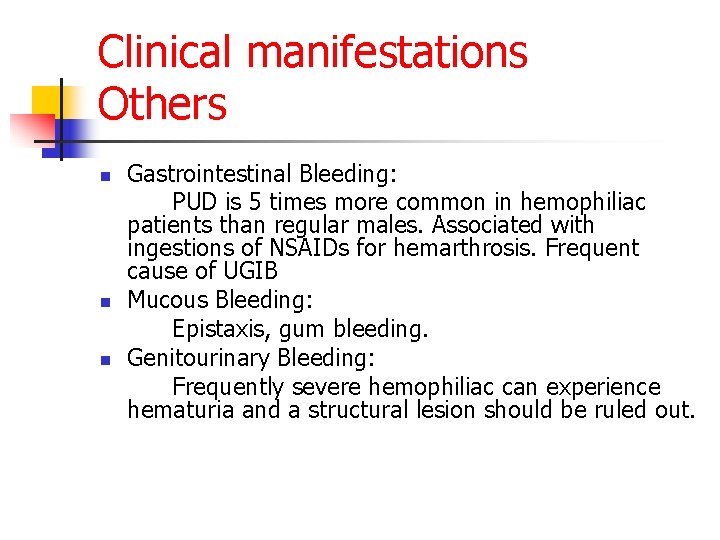 Clinical manifestations
Others

- Gastrointestinal Bleeding:
PUD is 5 times more common in hemophiliac patients than regular males. Associated with ingestions of NSAIDs for hemarthrosis. Frequent cause of UGIB
- Mucous Bleeding:
Epistaxis, gum bleeding.
- Genitourinary Bleeding:
Frequently severe hemophiliac can experience hematuria and a structural lesion should be ruled out.